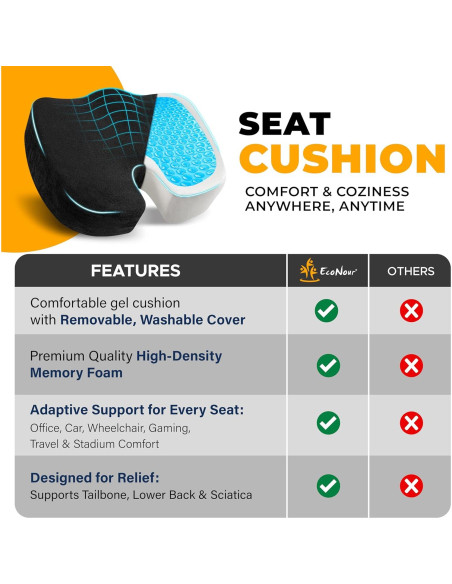 SEAT
CUSHION

COMFORT & COZINESS
ANYWHERE, ANYTIME

| FEATURES | EcoNour | OTHERS |
|---|---|---|
| Comfortable gel cushion with Removable, Washable Cover | ✓ | ✗ |
| Premium Quality High-Density Memory Foam | ✓ | ✗ |
| Adaptive Support for Every Seat: Office, Car, Wheelchair, Gaming, Travel & Stadium Comfort | ✓ | ✗ |
| Designed for Relief: Supports Tailbone, Lower Back & Sciatica | ✓ | ✗ |